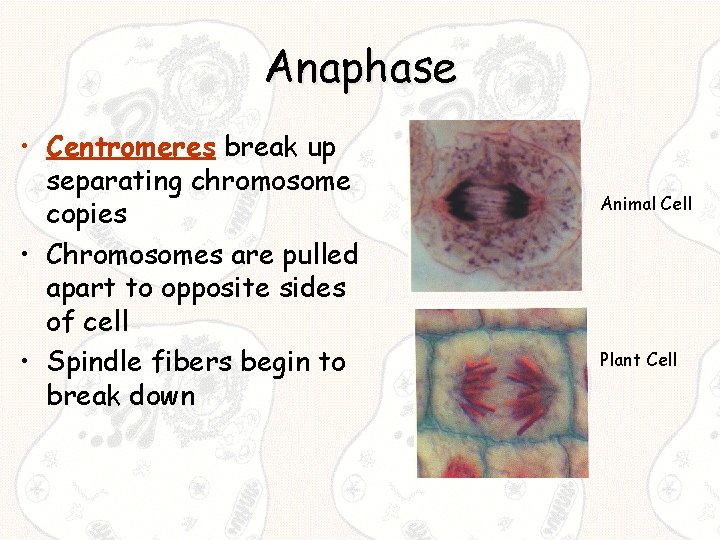 Anaphase

• Centromeres break up separating chromosome copies
• Chromosomes are pulled apart to opposite sides of cell
• Spindle fibers begin to break down

Animal Cell

Plant Cell